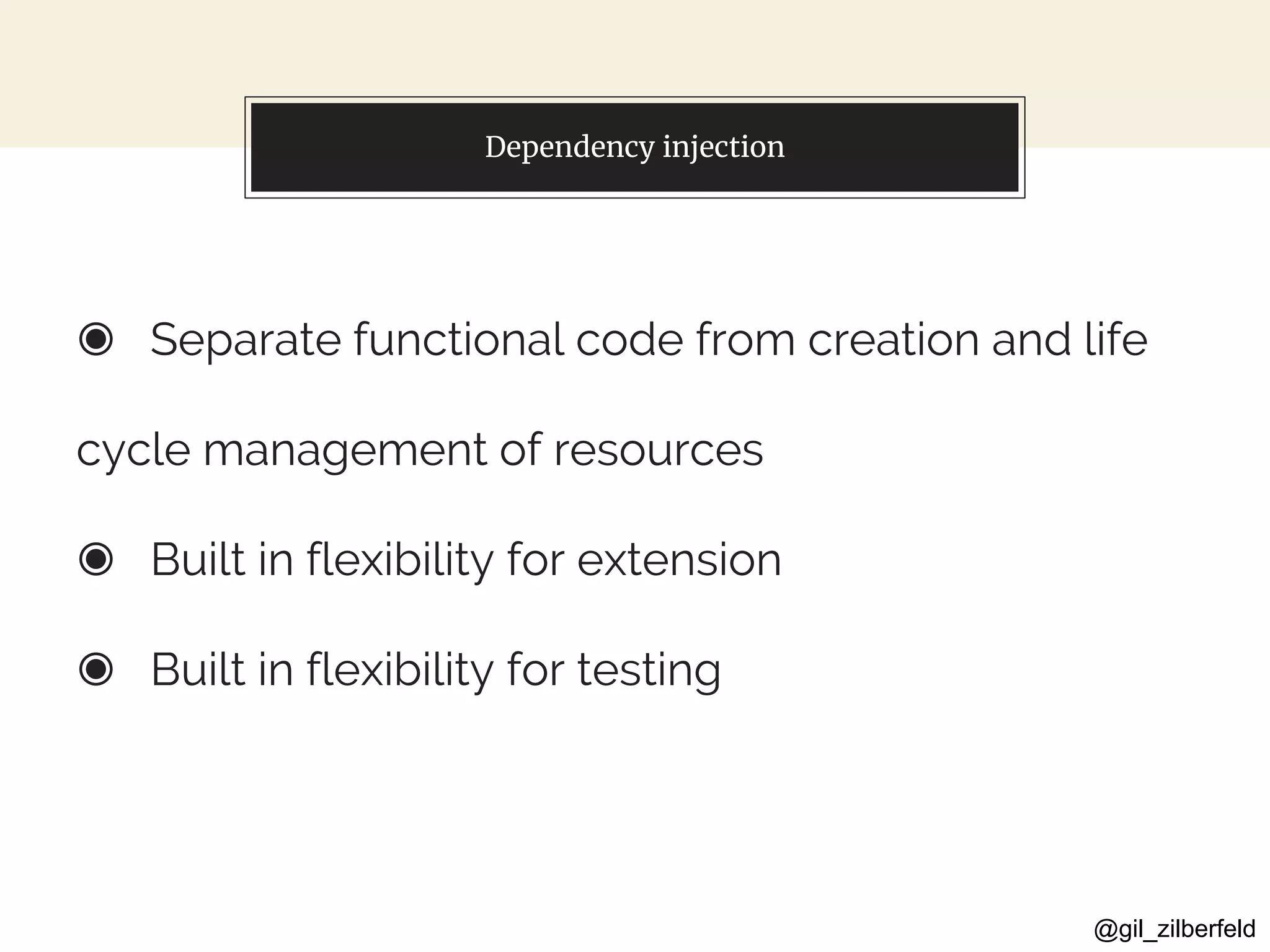 Dependency injection

◉ Separate functional code from creation and life cycle management of resources

◉ Built in flexibility for extension

◉ Built in flexibility for testing

@gil_zilberfeld